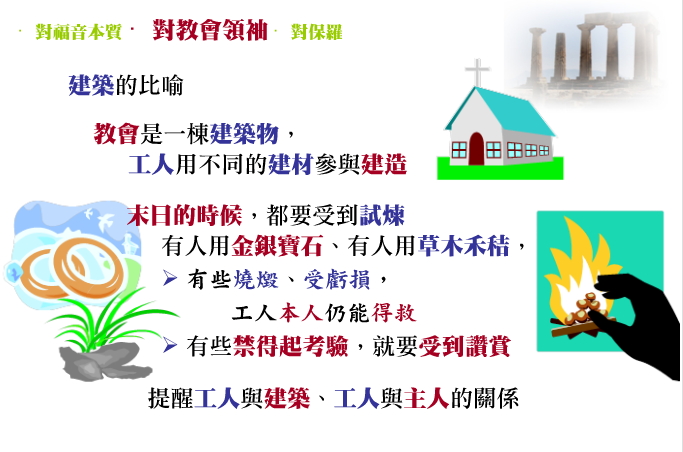 · 對福音本質 · 對教會領袖 · 對保羅

建築的比喻

教會是一棟建築物，
工人用不同的建材參與建造

末日的時候，都要受到試煉
有人用金銀寶石、有人用草木禾秸，
➢ 有些燒燬、受虧損，
工人本人仍能得救
➢ 有些禁得起考驗，就要受到讚賞

提醒工人與建築、工人與主人的關係